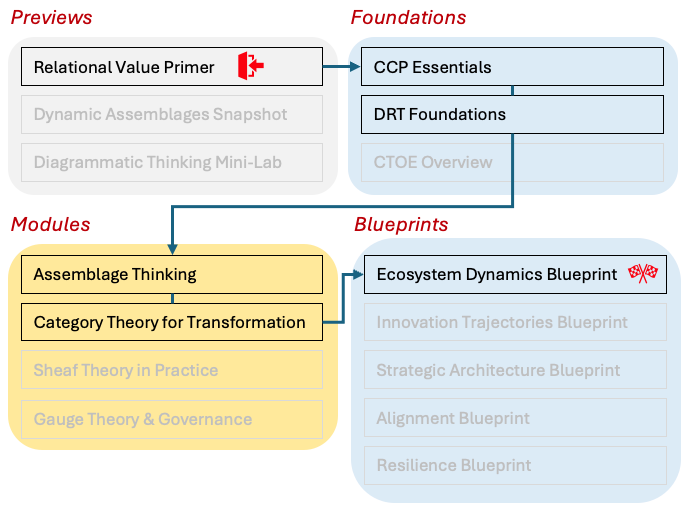 Previews

Relational Value Primer

Dynamic Assemblages Snapshot

Diagrammatic Thinking Mini-Lab

Foundations

CCP Essentials

DRT Foundations

CTOE Overview

Modules

Assemblage Thinking

Category Theory for Transformation

Sheaf Theory in Practice

Gauge Theory & Governance

Blueprints

Ecosystem Dynamics Blueprint

Innovation Trajectories Blueprint

Strategic Architecture Blueprint

Alignment Blueprint

Resilience Blueprint